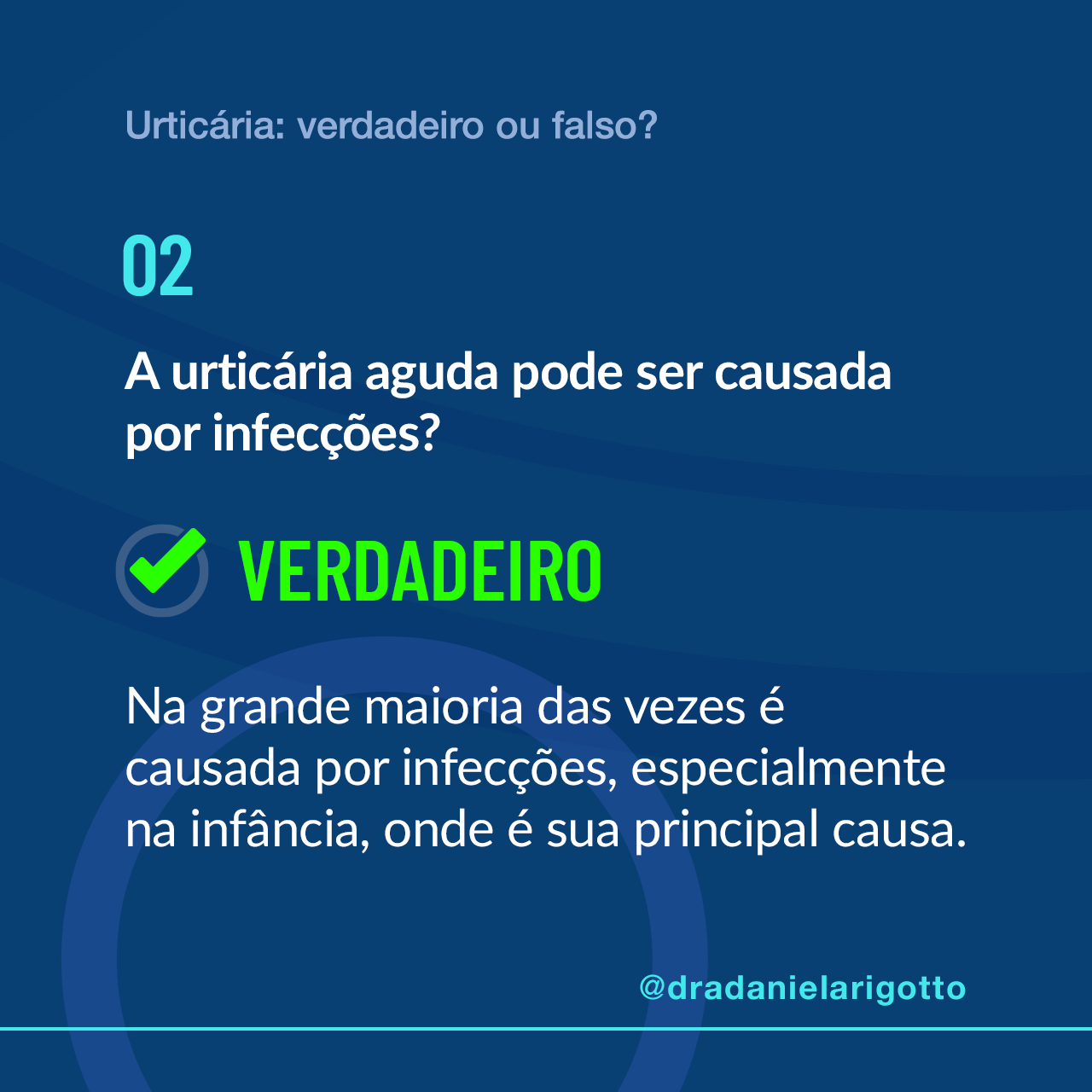 Urticária: verdadeiro ou falso?

02

A urticária aguda pode ser causada por infecções?

VERDADEIRO

Na grande maioria das vezes é causada por infecções, especialmente na infância, onde é sua principal causa.

@dradanielarigotto